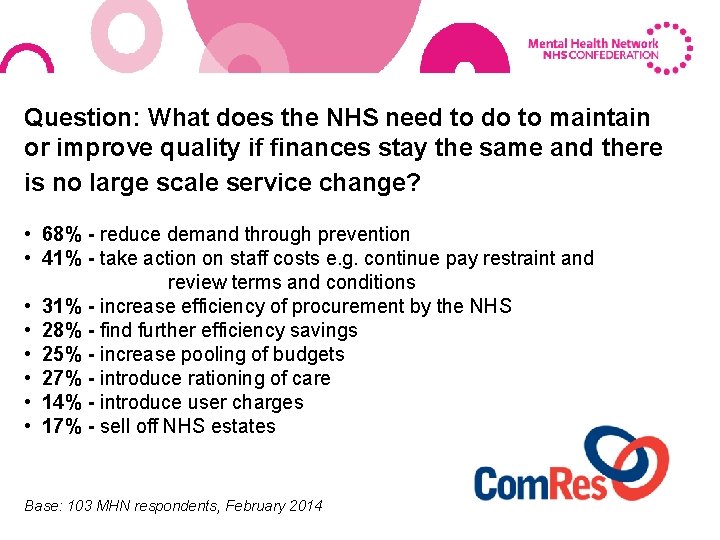 Mental Health Network
NHS CONFEDERATION

Question: What does the NHS need to do to maintain or improve quality if finances stay the same and there is no large scale service change?

• 68% - reduce demand through prevention
• 41% - take action on staff costs e.g. continue pay restraint and review terms and conditions
• 31% - increase efficiency of procurement by the NHS
• 28% - find further efficiency savings
• 25% - increase pooling of budgets
• 27% - introduce rationing of care
• 14% - introduce user charges
• 17% - sell off NHS estates

ComRes

Base: 103 MHN respondents, February 2014